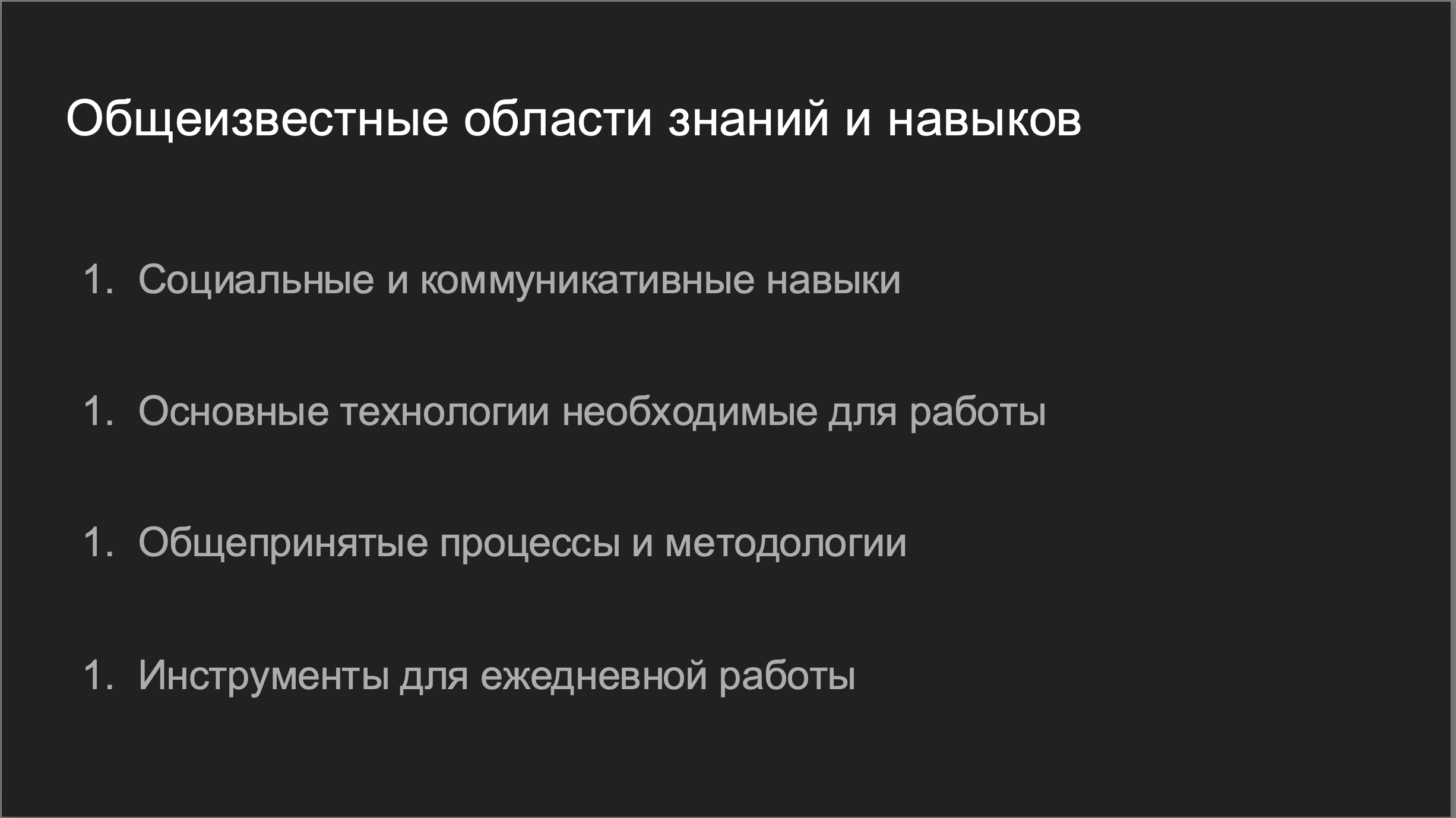 Общеизвестные области знаний и навыков

1. Социальные и коммуникативные навыки

1. Основные технологии необходимые для работы

1. Общепринятые процессы и методологии

1. Инструменты для ежедневной работы